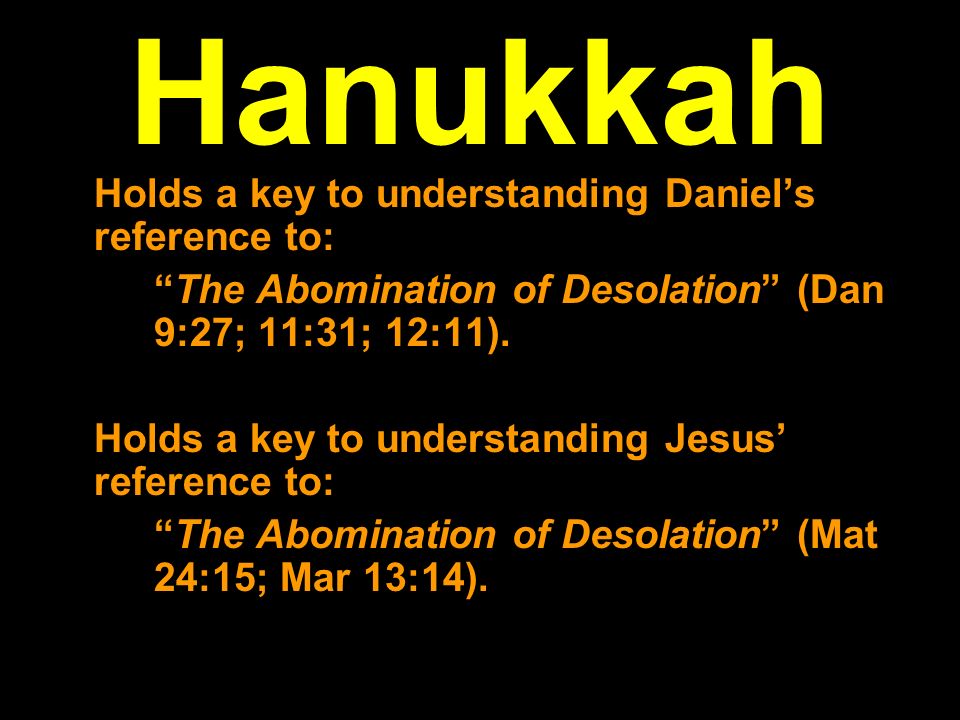 Hanukkah

Holds a key to understanding Daniel’s reference to:

“The Abomination of Desolation” (Dan 9:27; 11:31; 12:11).

Holds a key to understanding Jesus’ reference to:

“The Abomination of Desolation” (Mat 24:15; Mar 13:14).